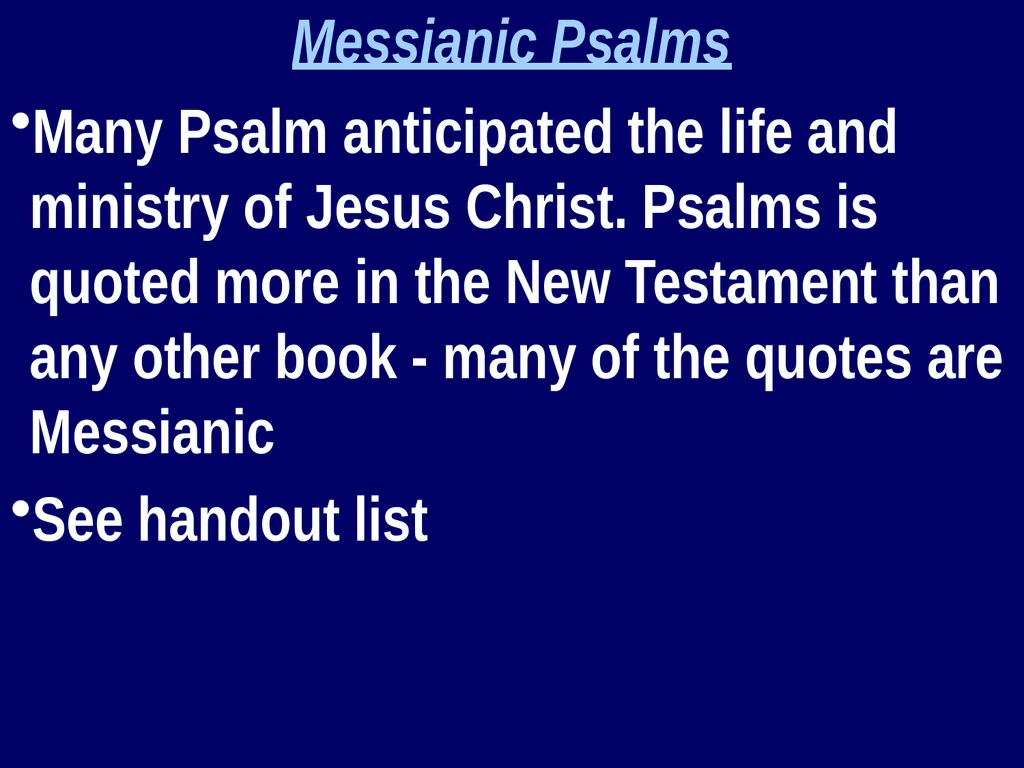 Messianic Psalms

• Many Psalm anticipated the life and ministry of Jesus Christ. Psalms is quoted more in the New Testament than any other book - many of the quotes are Messianic

• See handout list